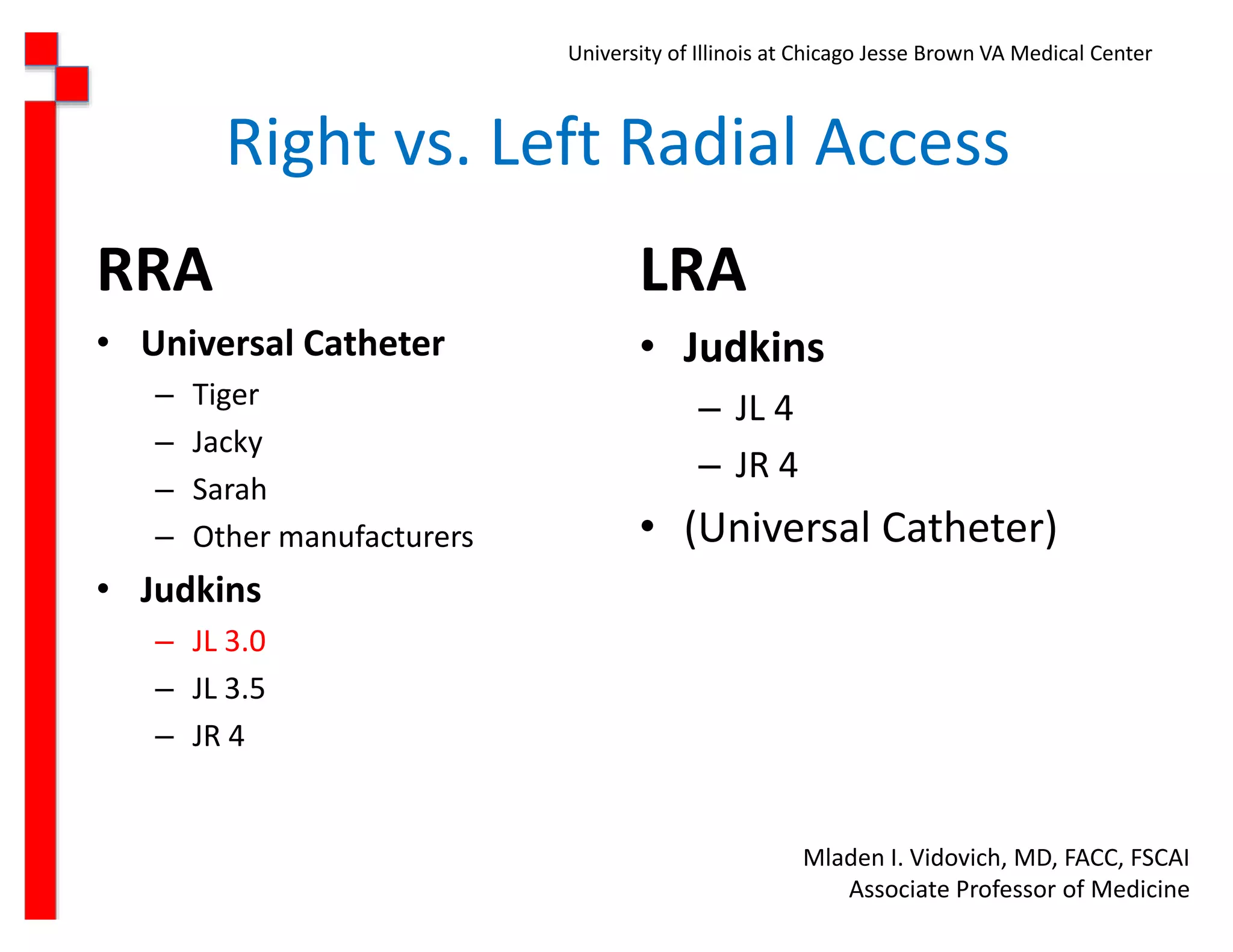 University of Illinois at Chicago Jesse Brown VA Medical Center

Right vs. Left Radial Access

RRA

• Universal Catheter
– Tiger
– Jacky
– Sarah
– Other manufacturers
• Judkins
– JL 3.0
– JL 3.5
– JR 4

LRA

• Judkins
– JL 4
– JR 4
• (Universal Catheter)

Mladen I. Vidovich, MD, FACC, FSCAI
Associate Professor of Medicine